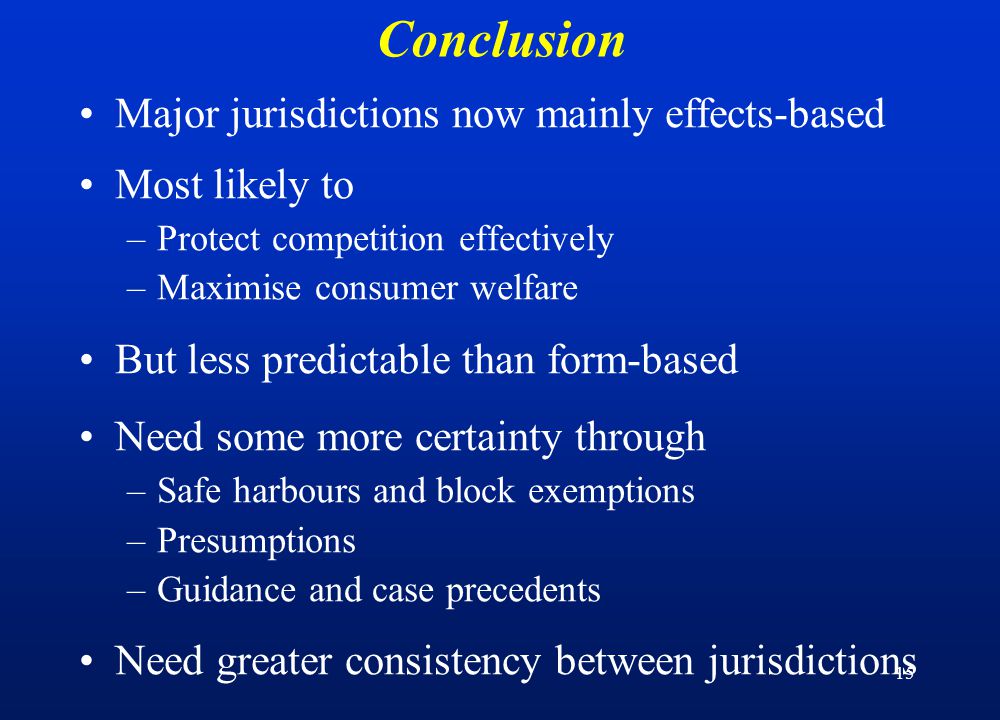 Conclusion

• Major jurisdictions now mainly effects-based

• Most likely to
– Protect competition effectively
– Maximise consumer welfare

• But less predictable than form-based

• Need some more certainty through
– Safe harbours and block exemptions
– Presumptions
– Guidance and case precedents

• Need greater consistency between jurisdictions

15